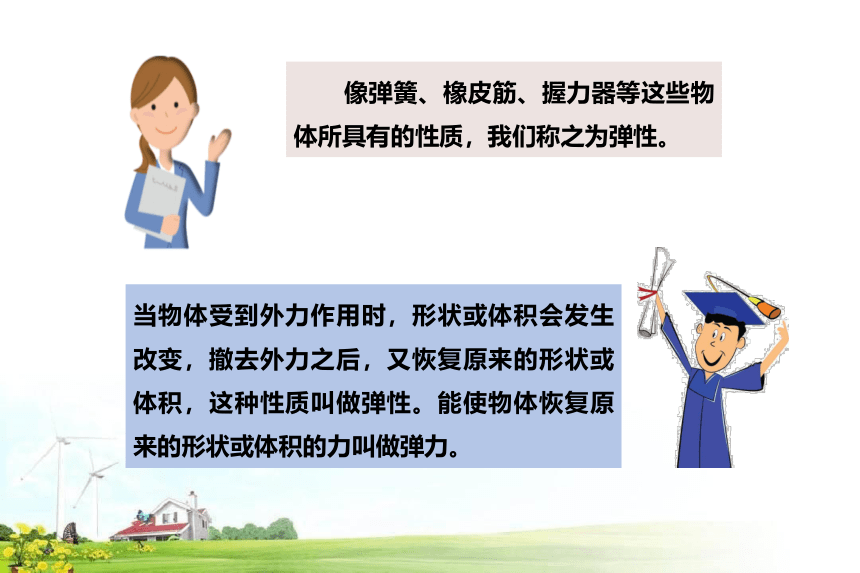 像弹簧、橡皮筋、握力器等这些物体所具有的性质，我们称之为弹性。

当物体受到外力作用时，形状或体积会发生改变，撤去外力之后，又恢复原来的形状或体积，这种性质叫做弹性。能使物体恢复原来的形状或体积的力叫做弹力。